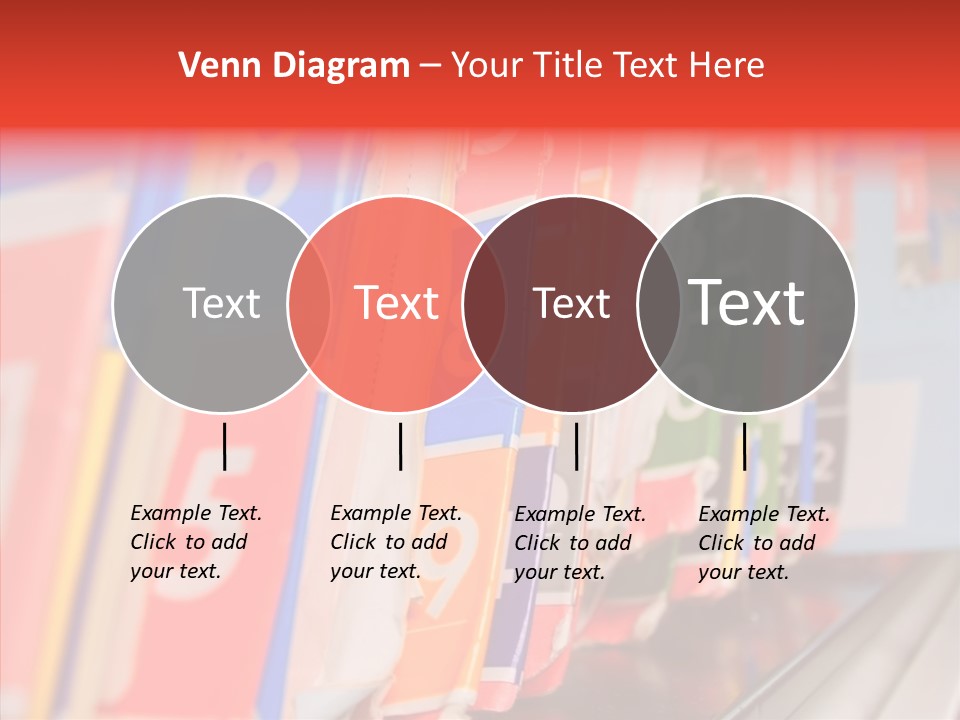 Venn Diagram – Your Title Text Here

Text

Text

Text

Text

Example Text. Click to add your text.

Example Text. Click to add your text.

Example Text. Click to add your text.

Example Text. Click to add your text.